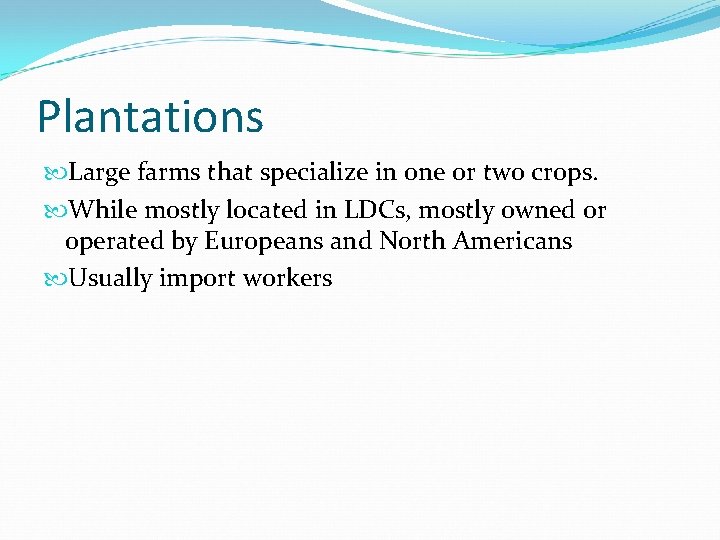 Plantations

Large farms that specialize in one or two crops.

While mostly located in LDCs, mostly owned or operated by Europeans and North Americans

Usually import workers